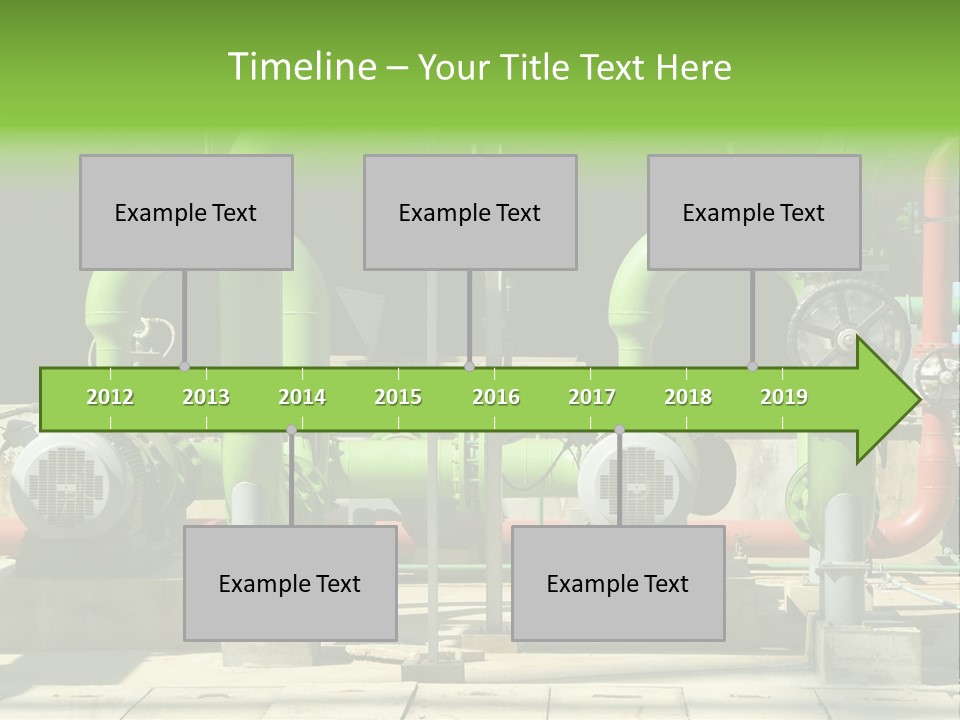 Timeline – Your Title Text Here

Example Text

Example Text

Example Text

2012 2013 2014 2015 2016 2017 2018 2019

Example Text

Example Text